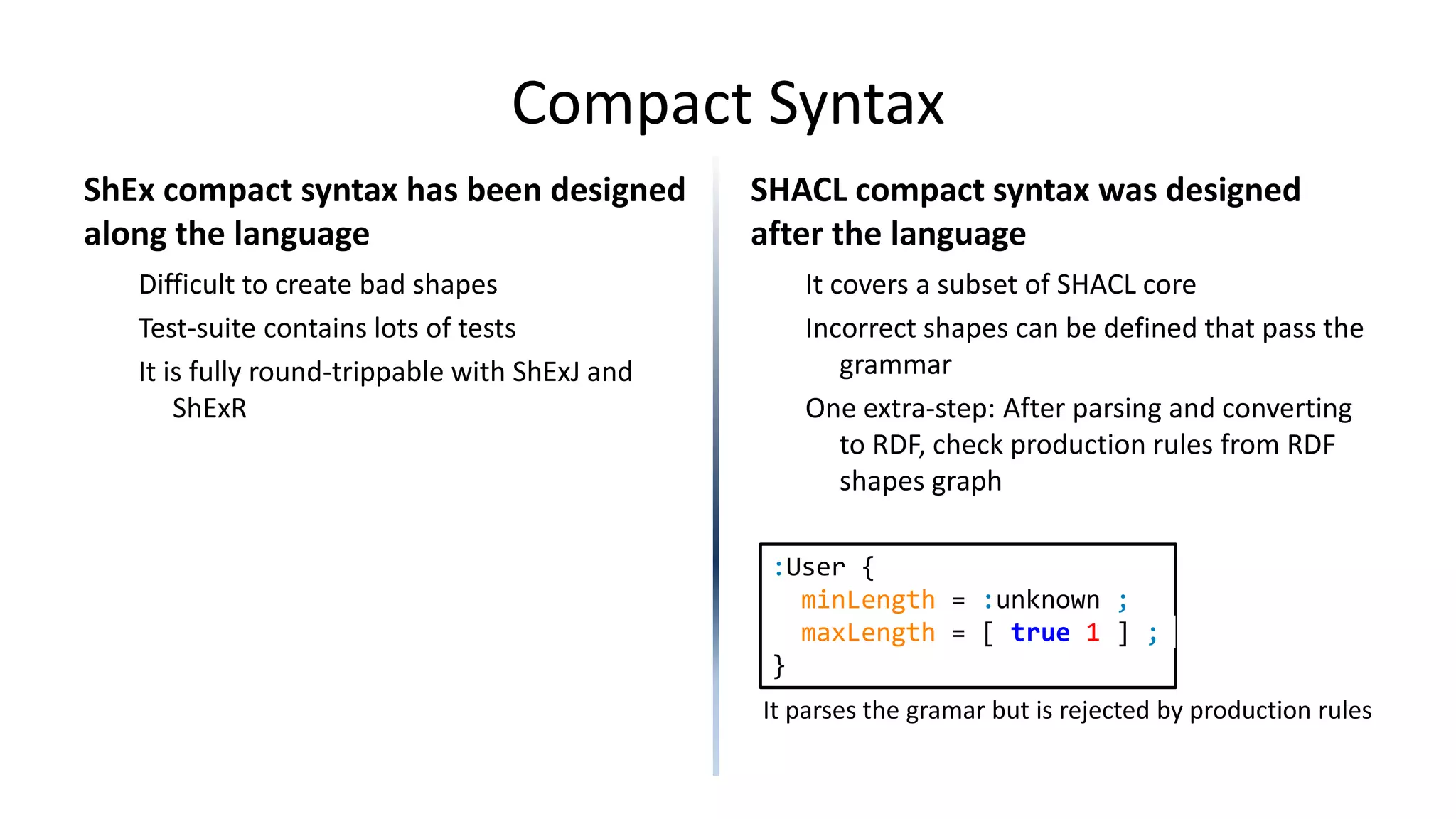 Compact Syntax

ShEx compact syntax has been designed along the language

Difficult to create bad shapes

Test-suite contains lots of tests

It is fully round-trippable with ShExJ and ShExR

SHACL compact syntax was designed after the language

It covers a subset of SHACL core

Incorrect shapes can be defined that pass the grammar

One extra-step: After parsing and converting to RDF, check production rules from RDF shapes graph

:User {
  minLength = :unknown ;
  maxLength = [ true 1 ] ;
}

It parses the gramar but is rejected by production rules